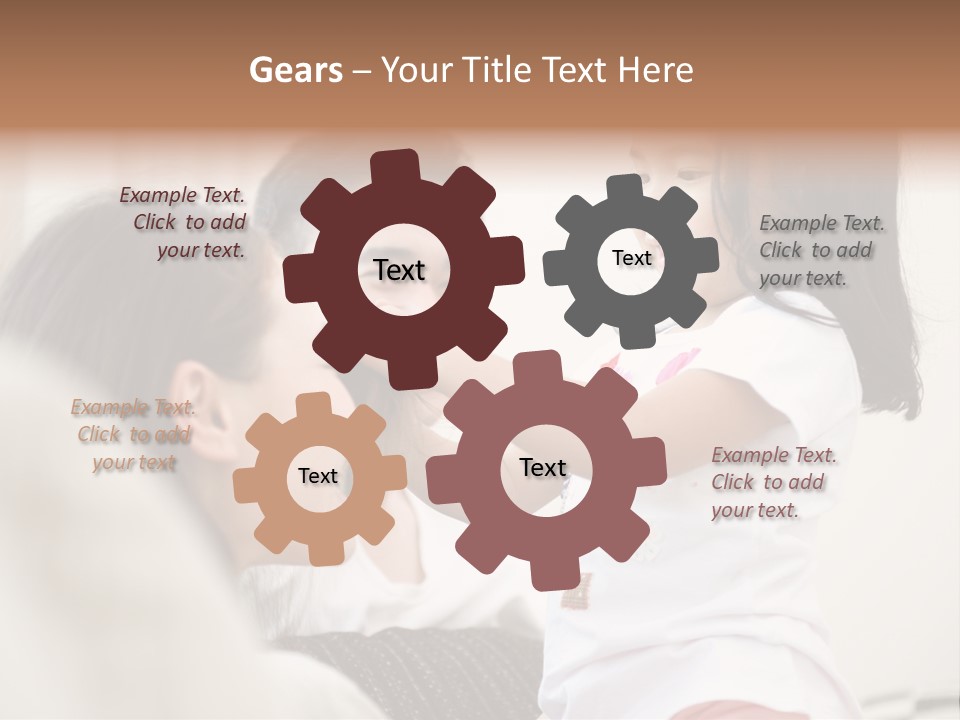 Gears – Your Title Text Here

Example Text. Click to add your text.

Text

Text

Example Text. Click to add your text.

Example Text. Click to add your text

Text

Text

Example Text. Click to add your text.